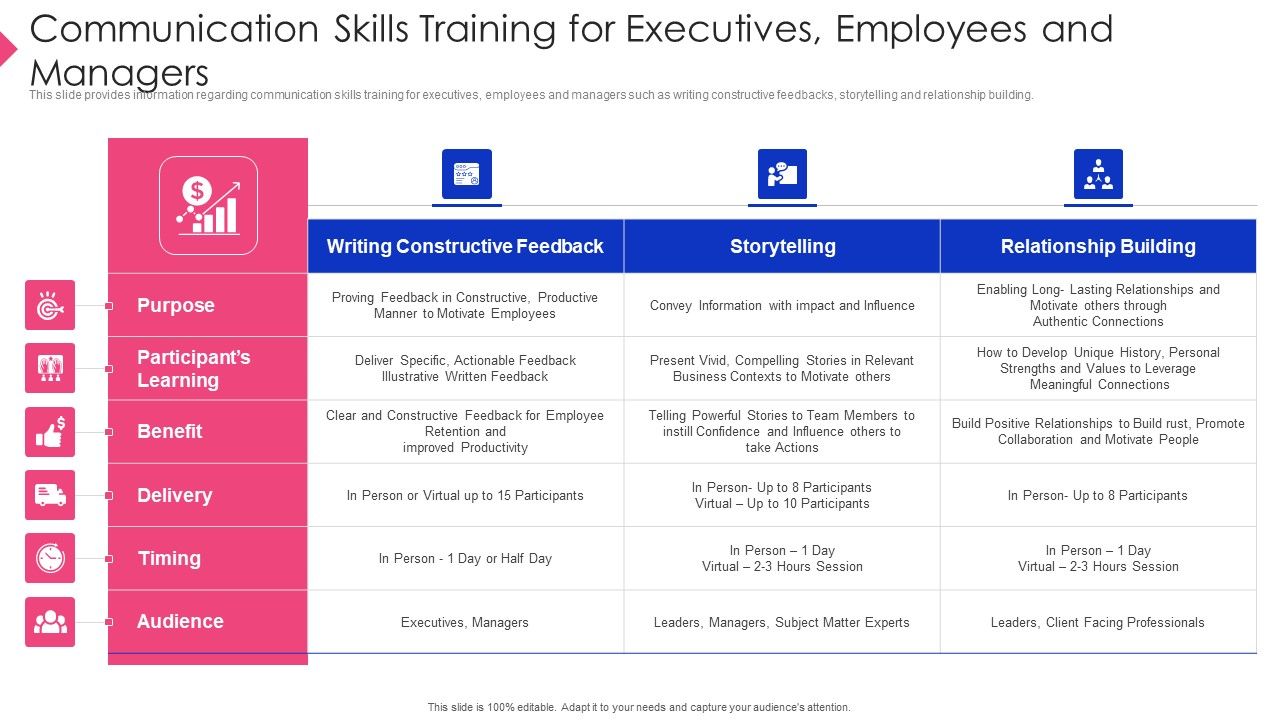 Communication Skills Training for Executives, Employees and Managers

This slide provides information regarding communication skills training for executives, employees and managers such as writing constructive feedbacks, storytelling and relationship building.

| | Writing Constructive Feedback | Storytelling | Relationship Building |
|---|---|---|---|
| Purpose | Proving Feedback in Constructive, Productive Manner to Motivate Employees | Convey Information with impact and Influence | Enabling Long- Lasting Relationships and Motivate others through Authentic Connections |
| Participant's Learning | Deliver Specific, Actionable Feedback Illustrative Written Feedback | Present Vivid, Compelling Stories in Relevant Business Contexts to Motivate others | How to Develop Unique History, Personal Strengths and Values to Leverage Meaningful Connections |
| Benefit | Clear and Constructive Feedback for Employee Retention and improved Productivity | Telling Powerful Stories to Team Members to instill Confidence and Influence others to take Actions | Build Positive Relationships to Build rust, Promote Collaboration and Motivate People |
| Delivery | In Person or Virtual up to 15 Participants | In Person- Up to 8 Participants Virtual – Up to 10 Participants | In Person- Up to 8 Participants |
| Timing | In Person - 1 Day or Half Day | In Person – 1 Day Virtual – 2-3 Hours Session | In Person – 1 Day Virtual – 2-3 Hours Session |
| Audience | Executives, Managers | Leaders, Managers, Subject Matter Experts | Leaders, Client Facing Professionals |

This slide is 100% editable. Adapt it to your needs and capture your audience's attention.